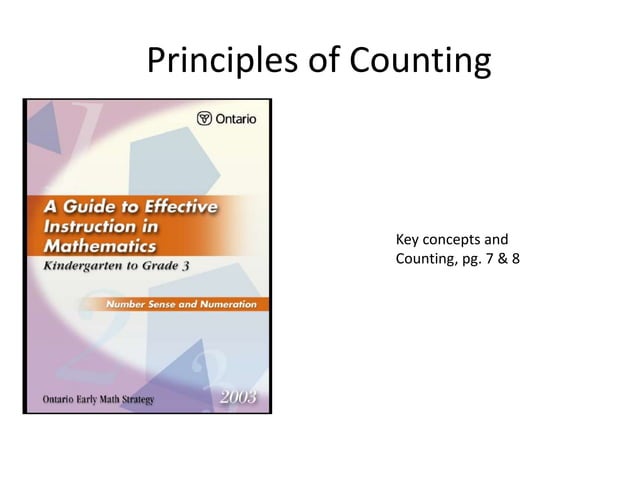 Principles of Counting

Ontario

A Guide to Effective Instruction in Mathematics

Kindergarten to Grade 3

Number Sense and Numeration

Ontario Early Math Strategy

2003

Key concepts and Counting, pg. 7 & 8